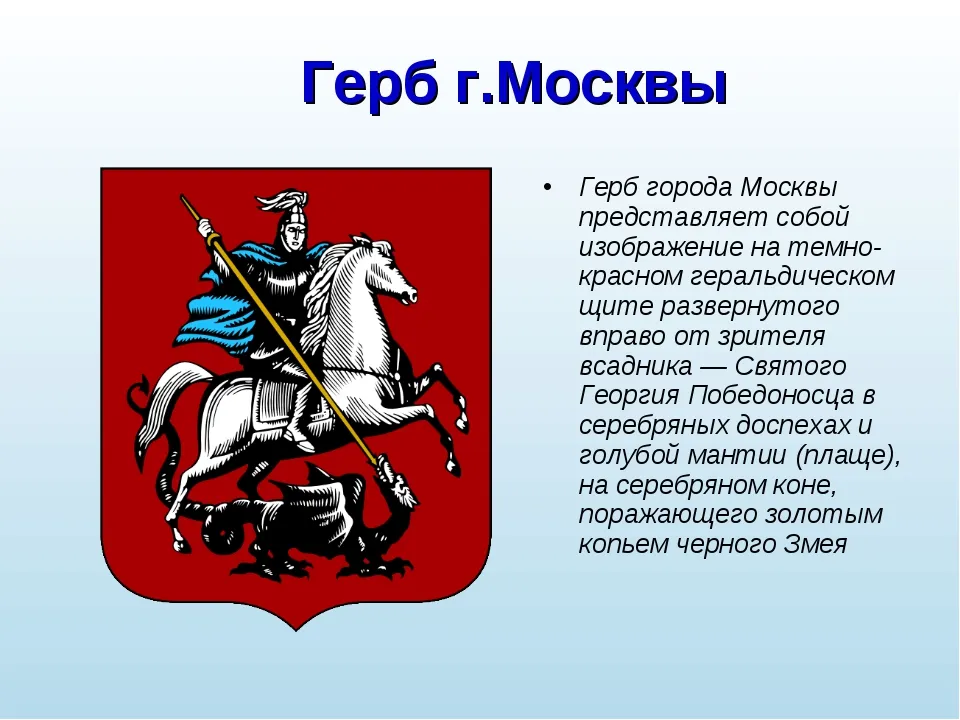 Герб г.Москвы

• Герб города Москвы представляет собой изображение на темно-красном геральдическом щите развернутого вправо от зрителя всадника — Святого Георгия Победоносца в серебряных доспехах и голубой мантии (плаще), на серебряном коне, поражающего золотым копьем черного Змея